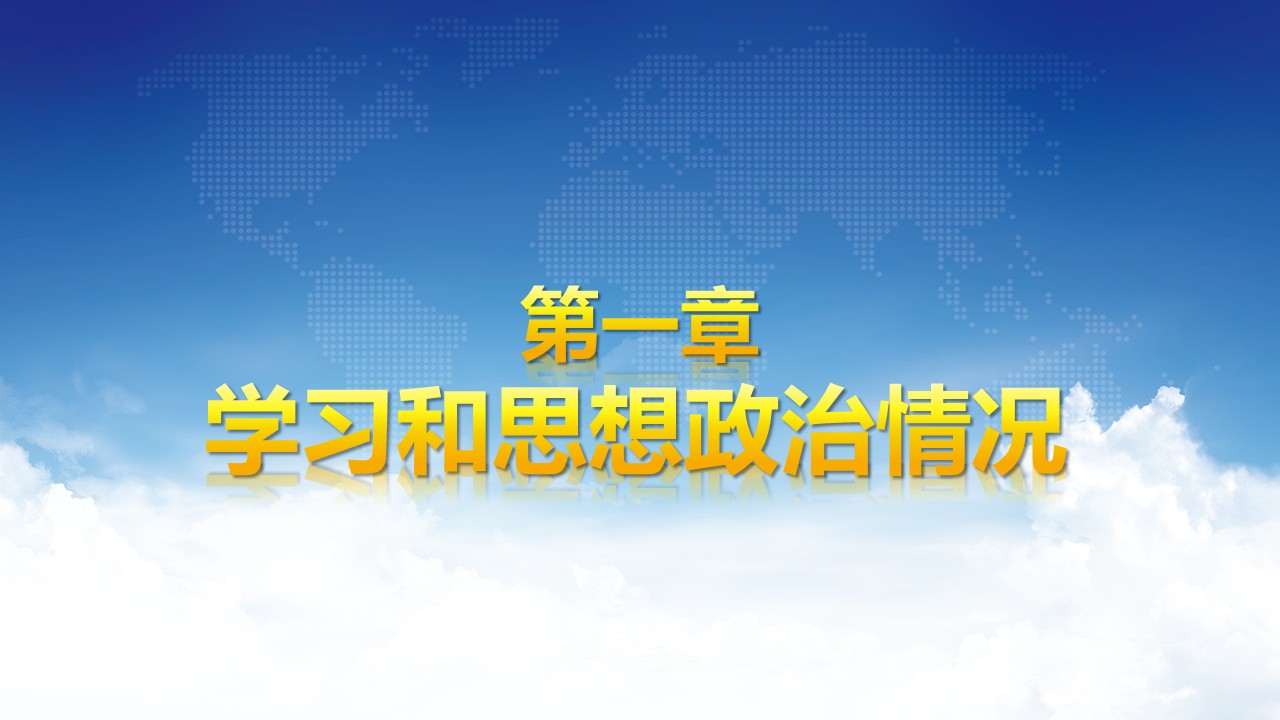 第一章
学习和思想政治情况